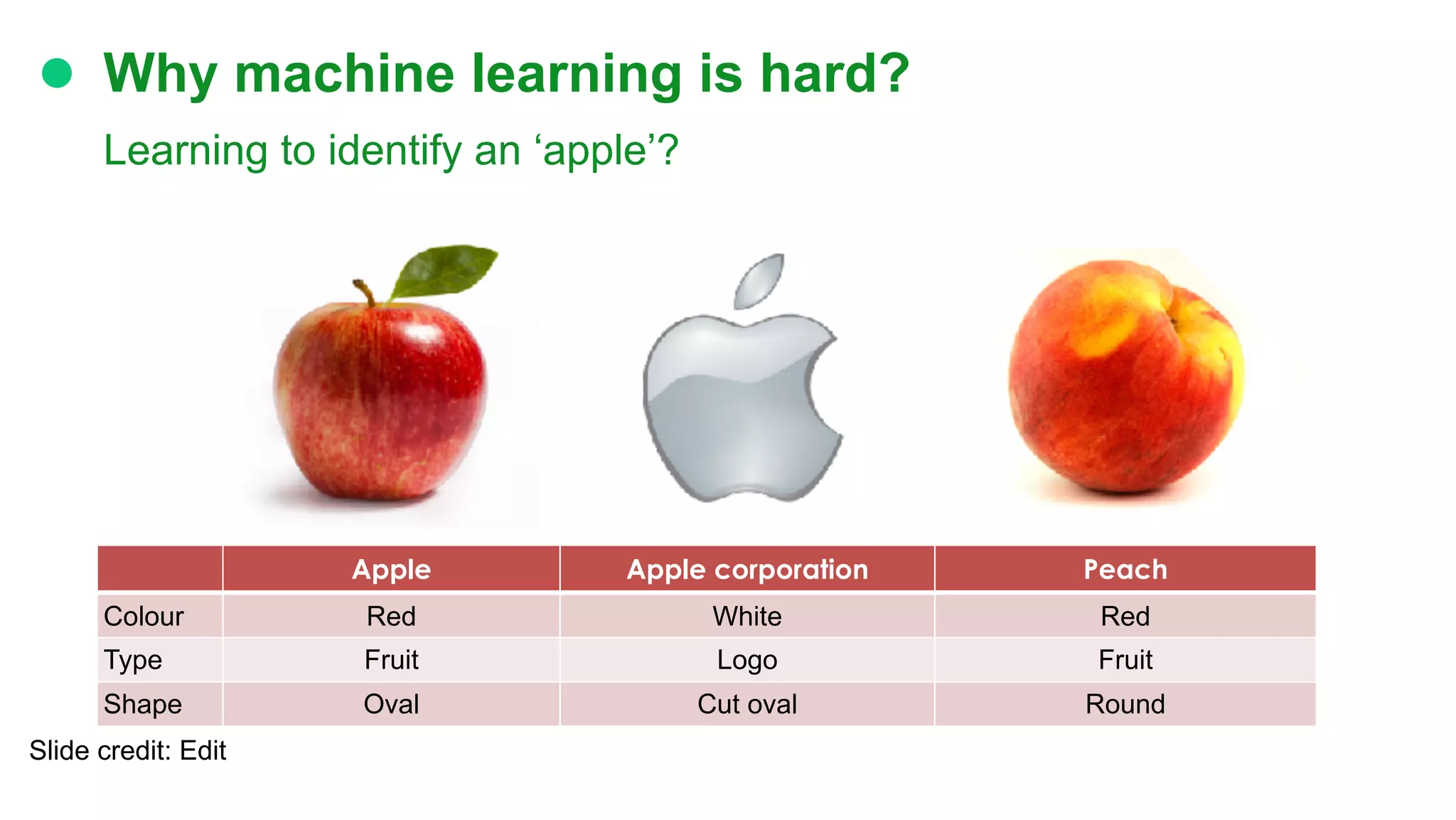 Why machine learning is hard?

Learning to identify an ‘apple’?

| | Apple | Apple corporation | Peach |
|---|---|---|---|
| Colour | Red | White | Red |
| Type | Fruit | Logo | Fruit |
| Shape | Oval | Cut oval | Round |

Slide credit: Edit